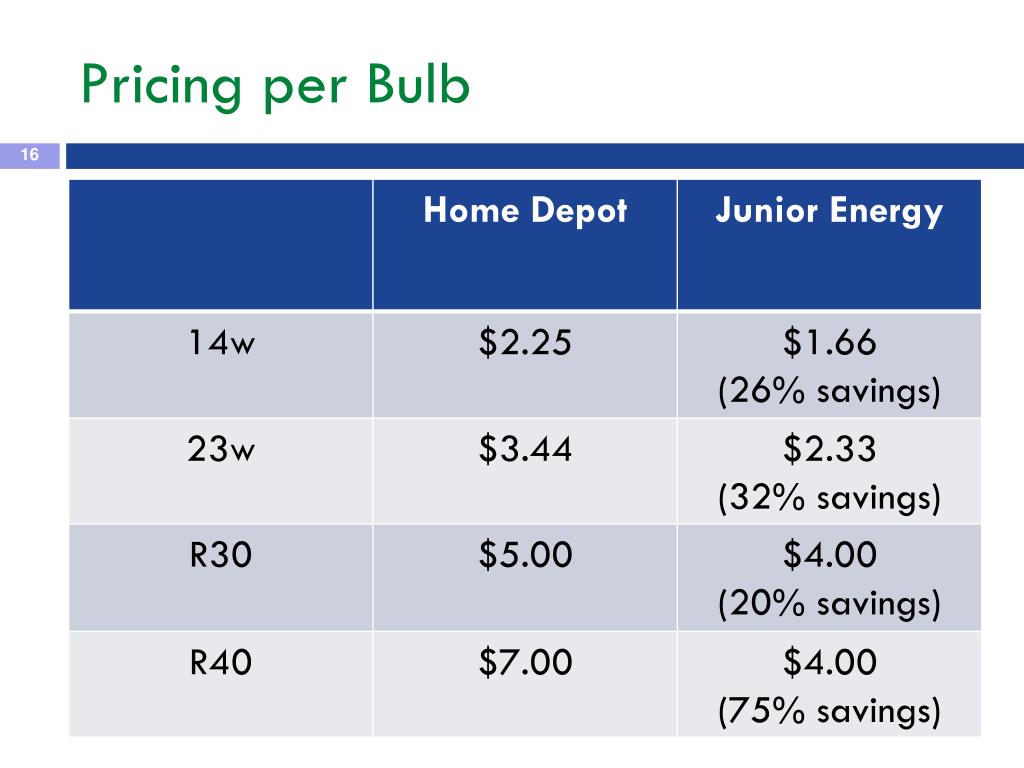 Pricing per Bulb

16

|  | Home Depot | Junior Energy |
|---|---|---|
| 14w | \$2.25 | \$1.66 (26% savings) |
| 23w | \$3.44 | \$2.33 (32% savings) |
| R30 | \$5.00 | \$4.00 (20% savings) |
| R40 | \$7.00 | \$4.00 (75% savings) |